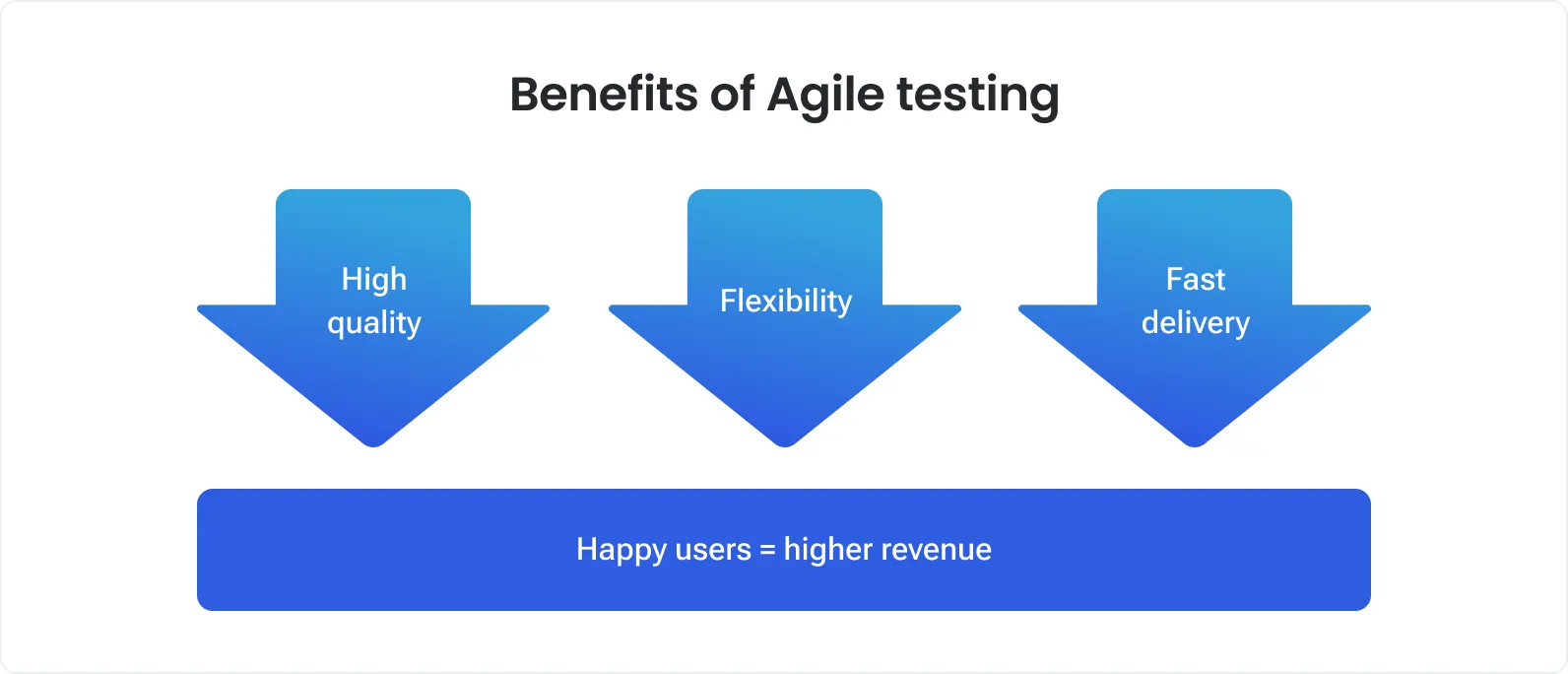 Benefits of Agile testing

High quality

Flexibility

Fast delivery

Happy users = higher revenue